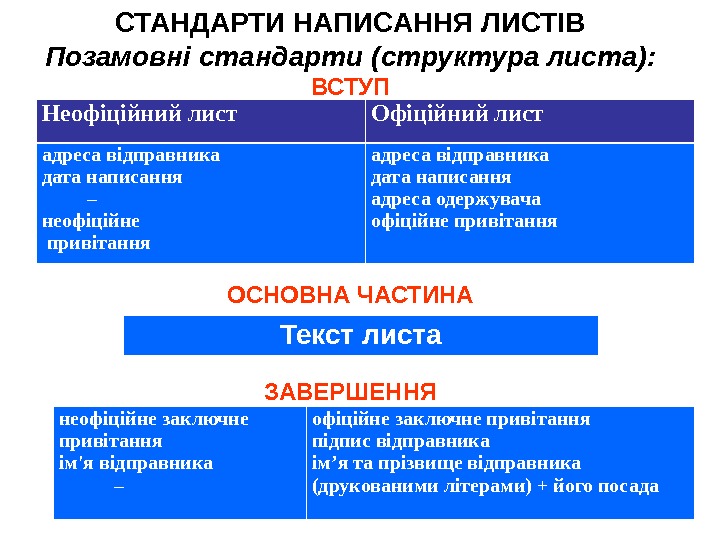 СТАНДАРТИ НАПИСАННЯ ЛИСТІВ
Позамовні стандарти (структура листа):
ВСТУП

| Неофіційний лист | Офіційний лист |
|---|---|
| адреса відправника дата написання – неофіційне привітання | адреса відправника дата написання адреса одержувача офіційне привітання |

ОСНОВНА ЧАСТИНА

Текст листа

ЗАВЕРШЕННЯ

| неофіційне заключне привітання ім'я відправника – | офіційне заключне привітання підпис відправника ім’я та прізвище відправника (друкованими літерами) + його посада |
|---|---|